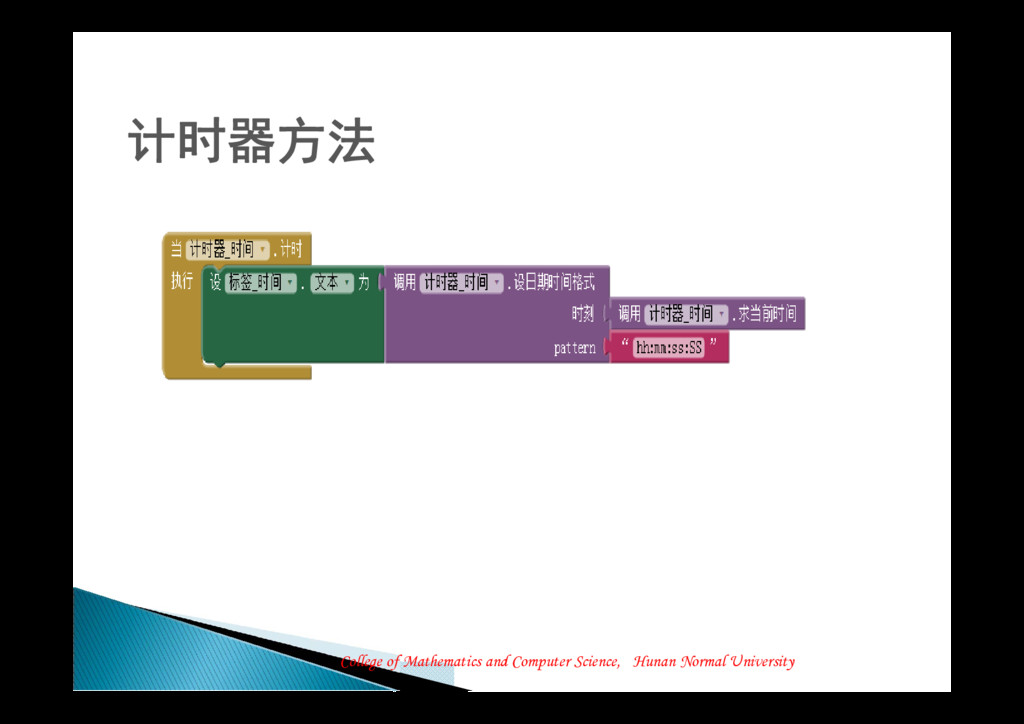 计时器方法

当 计时器_时间 . 计时
执行 设 标签_时间 . 文本 为 调用 计时器_时间 . 设日期时间格式
时刻 调用 计时器_时间 . 求当前时间
pattern " hh:mm:ss:SS "

College of Mathematics and Computer Science, Hunan Normal University